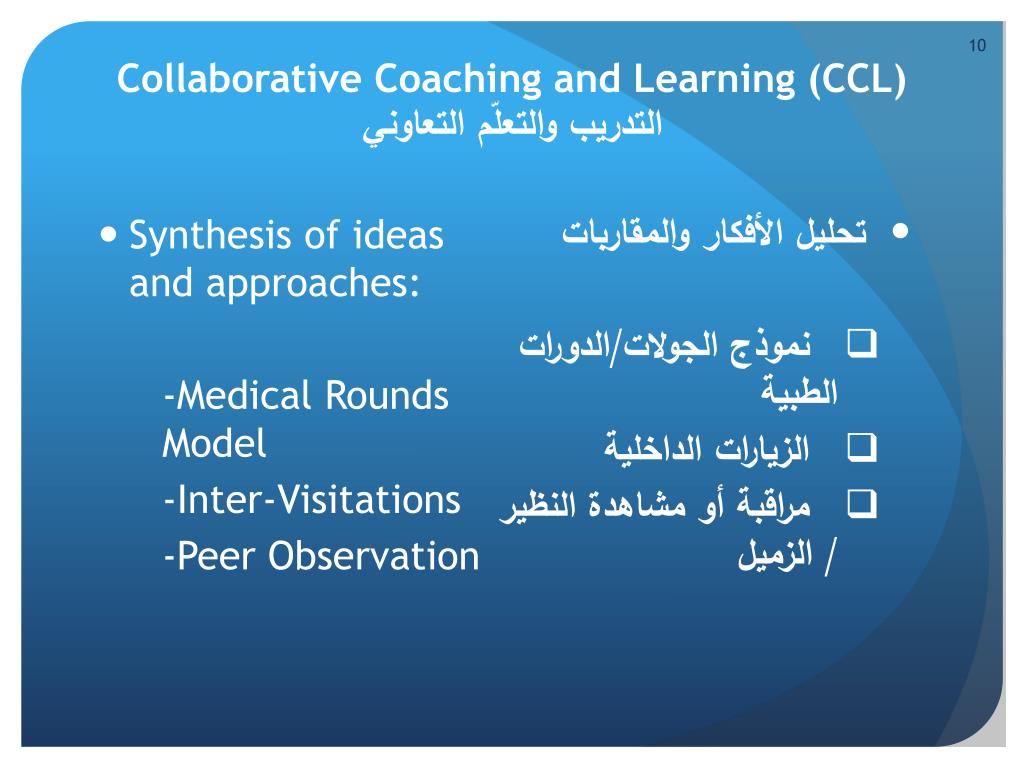 10

Collaborative Coaching and Learning (CCL)
التدريب والتعلّم التعاوني

• Synthesis of ideas and approaches:

-Medical Rounds Model

-Inter-Visitations

-Peer Observation

• تحليل الأفكار والمقاربات

❑ نموذج الجولات/الدورات الطبية

❑ الزيارات الداخلية

❑ مراقبة أو مشاهدة النظير / الزميل